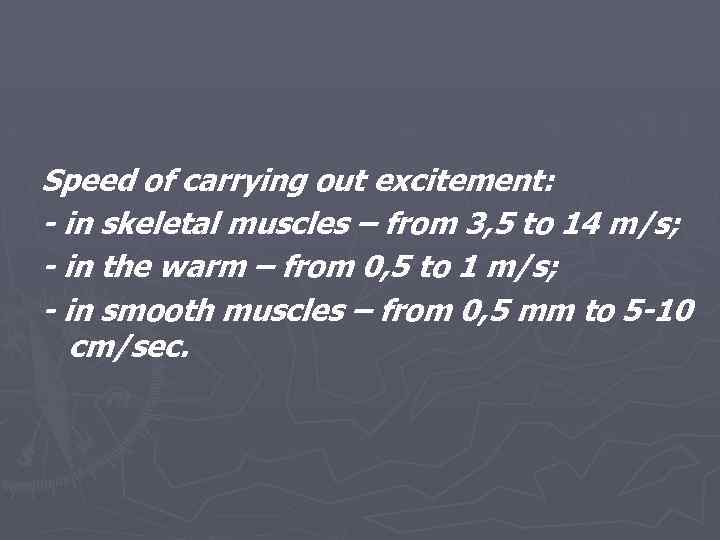 Speed of carrying out excitement:
- in skeletal muscles – from 3,5 to 14 m/s;
- in the warm – from 0,5 to 1 m/s;
- in smooth muscles – from 0,5 mm to 5-10 cm/sec.